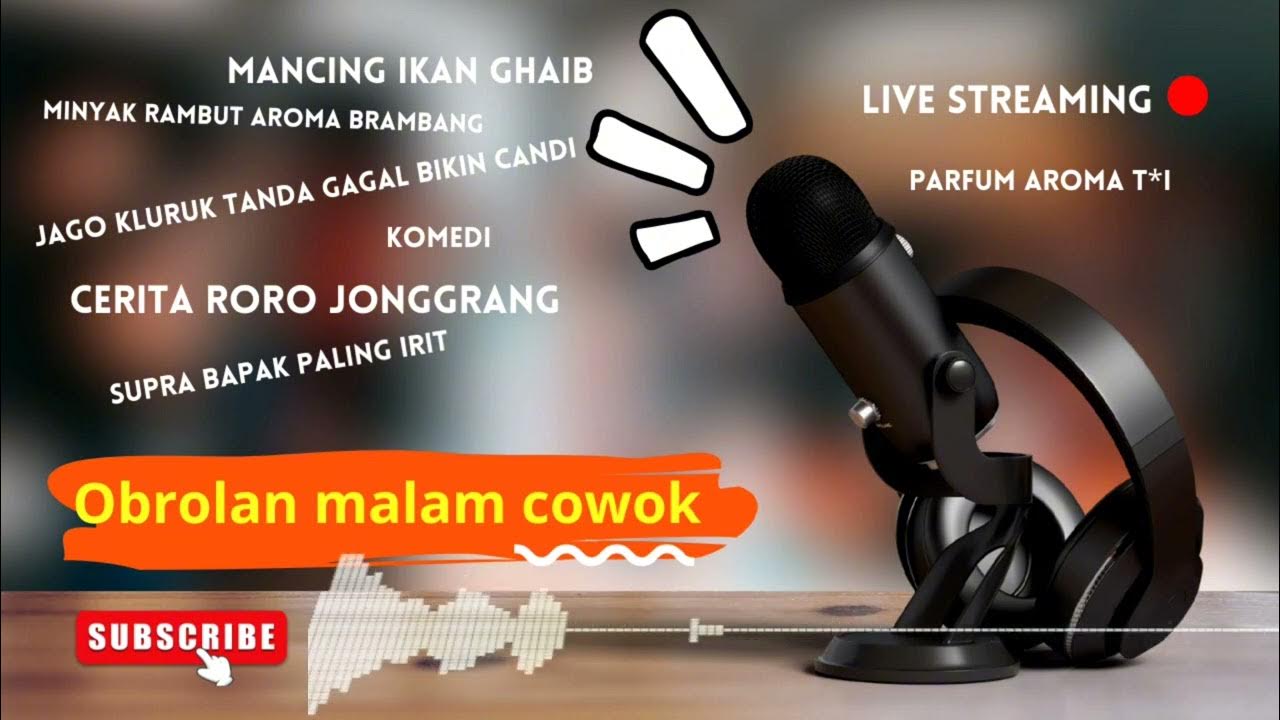 MANCING IKAN GHAIB
MINYAK RAMBUT AROMA BRAMBANG
JAGO KLURUK TANDA GAGAL BIKIN CANDI
KOMEDI
CERITA RORO JONGGRANG
SUPRA BAPAK PALING IRIT

LIVE STREAMING
PARFUM AROMA T*I

Obrolan malam cowok

SUBSCRIBE